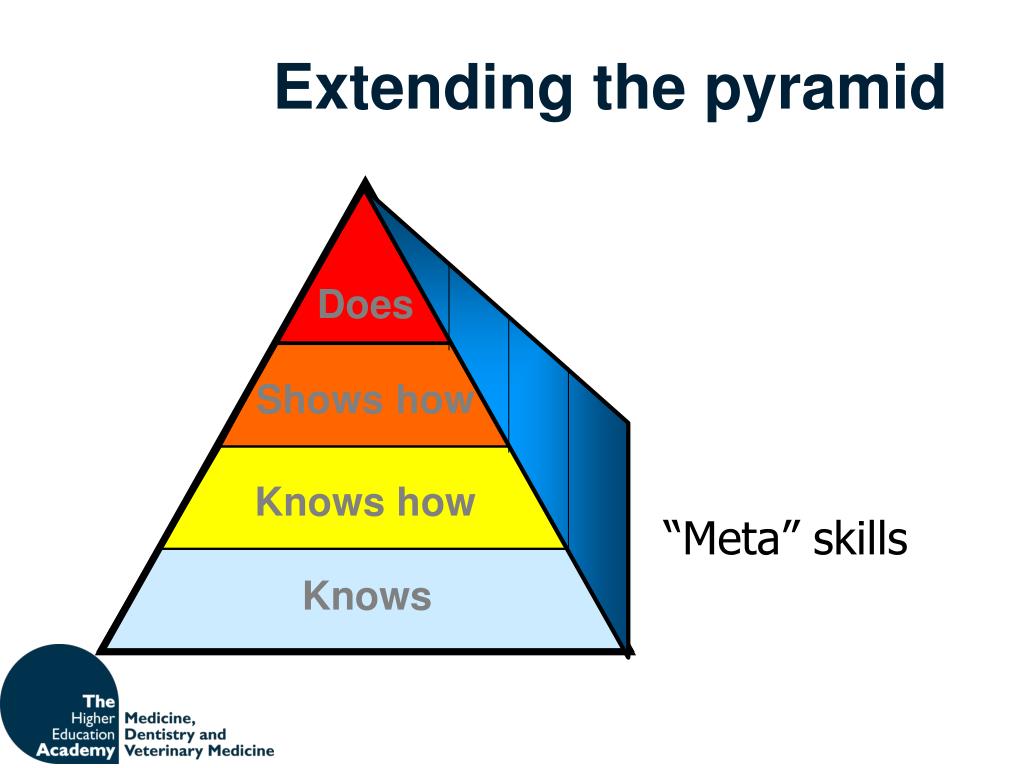 Extending the pyramid

Does

Shows how

Knows how

Knows

“Meta” skills

The Higher Education Academy

Medicine, Dentistry and Veterinary Medicine